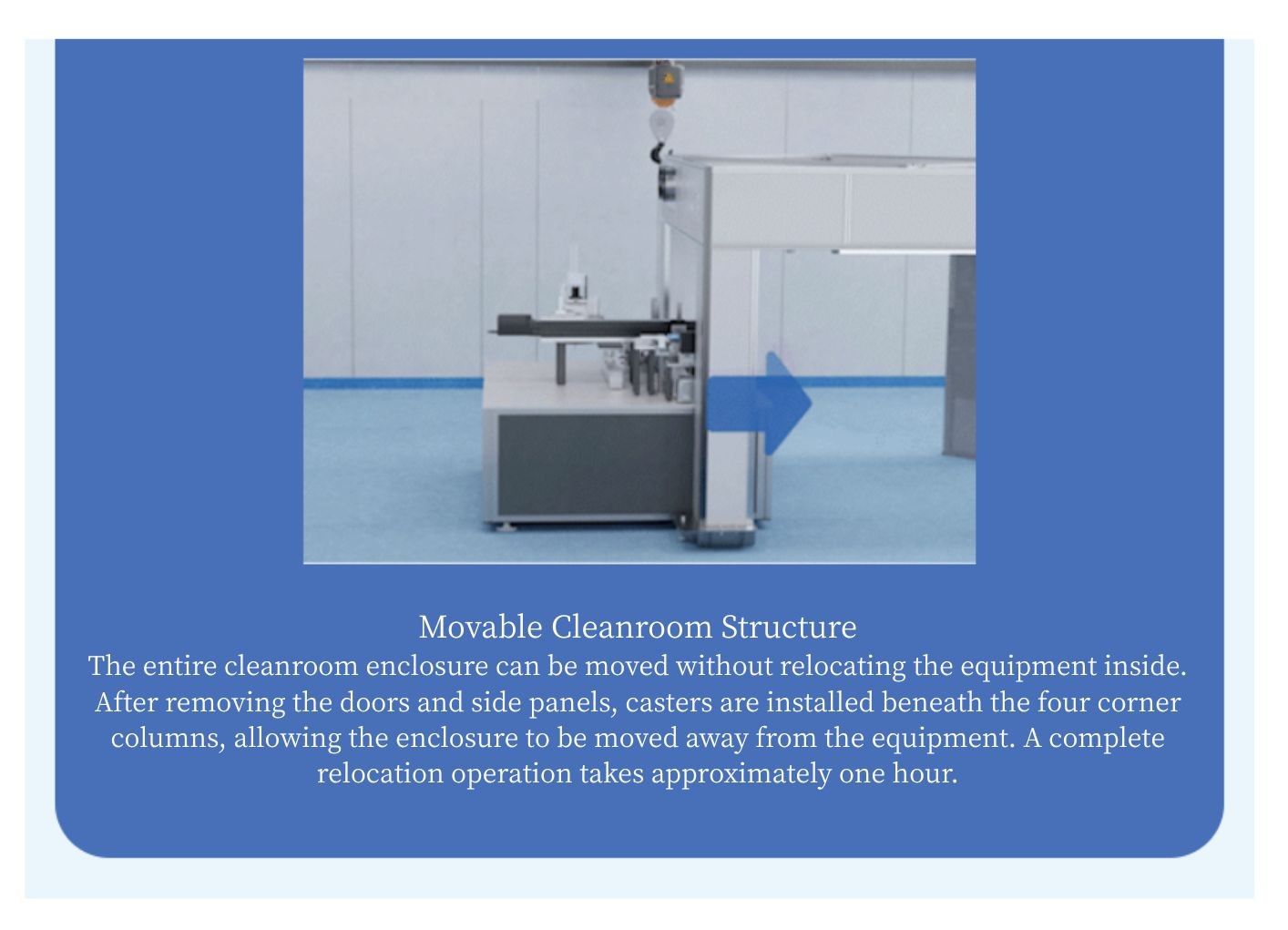 Movable Cleanroom Structure

The entire cleanroom enclosure can be moved without relocating the equipment inside. After removing the doors and side panels, casters are installed beneath the four corner columns, allowing the enclosure to be moved away from the equipment. A complete relocation operation takes approximately one hour.